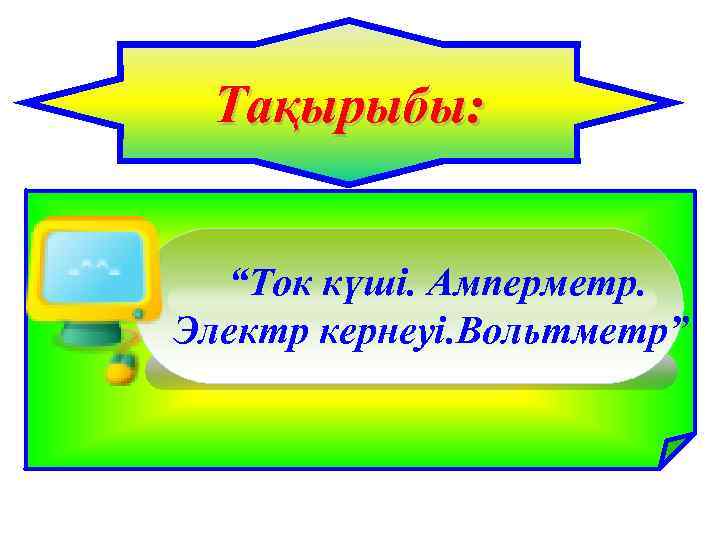 Тақырыбы:

“Ток күші. Амперметр. Электр кернеуі.Вольтметр”